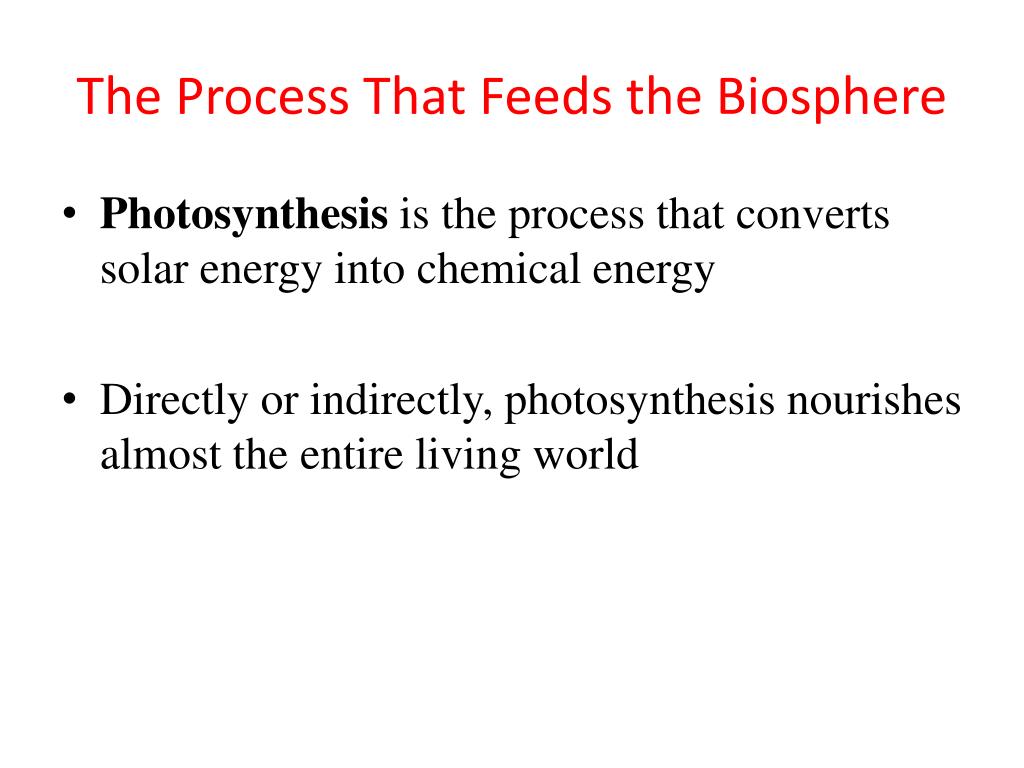 The Process That Feeds the Biosphere

• Photosynthesis is the process that converts solar energy into chemical energy

• Directly or indirectly, photosynthesis nourishes almost the entire living world